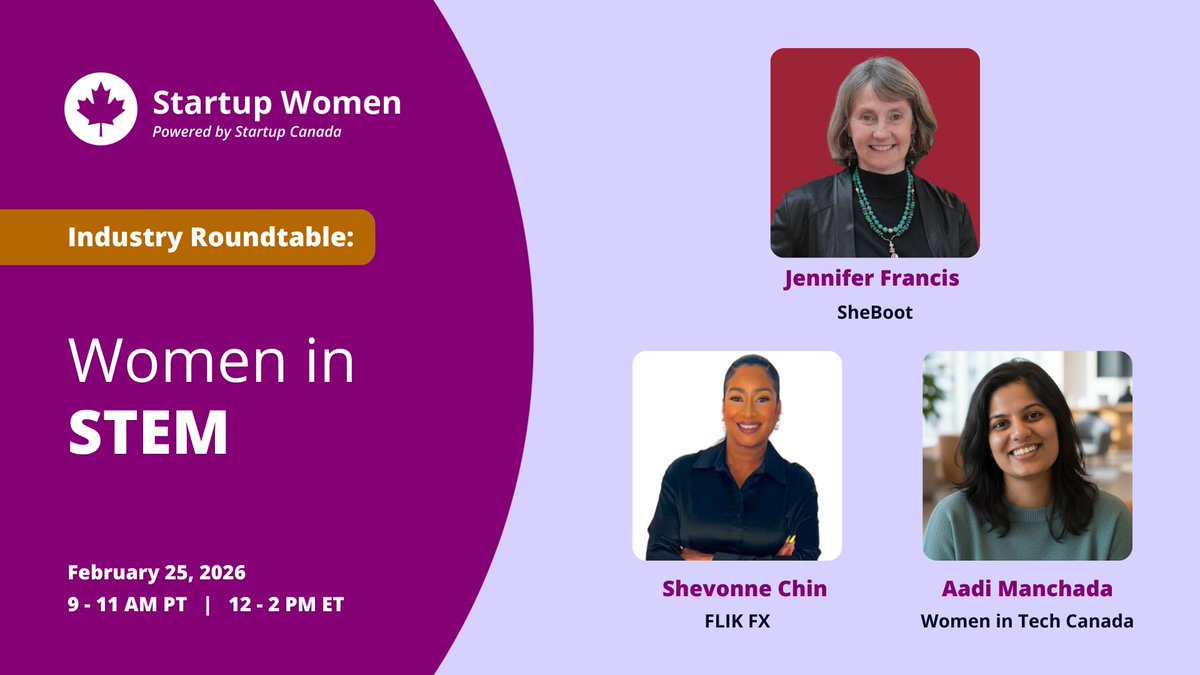 Startup Women
Powered by Startup Canada

Industry Roundtable:

Women in STEM

February 25, 2026
9 - 11 AM PT | 12 - 2 PM ET

Jennifer Francis
SheBoot

Shevonne Chin
FLIK FX

Aadi Manchada
Women in Tech Canada